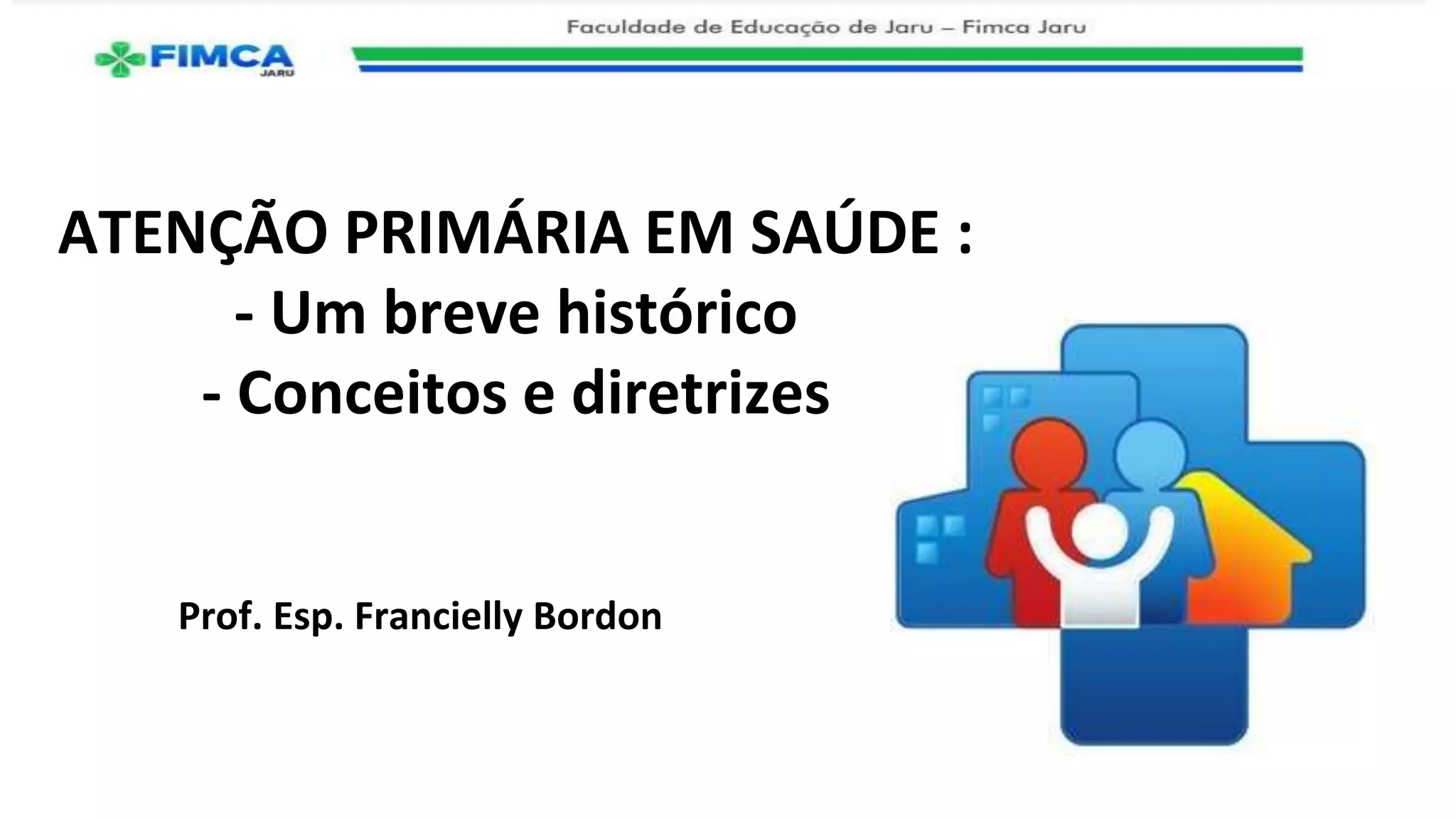 FIMCA
JARU

Faculdade de Educação de Jaru – Fimca Jaru

ATENÇÃO PRIMÁRIA EM SAÚDE :
- Um breve histórico
- Conceitos e diretrizes

Prof. Esp. Francielly Bordon